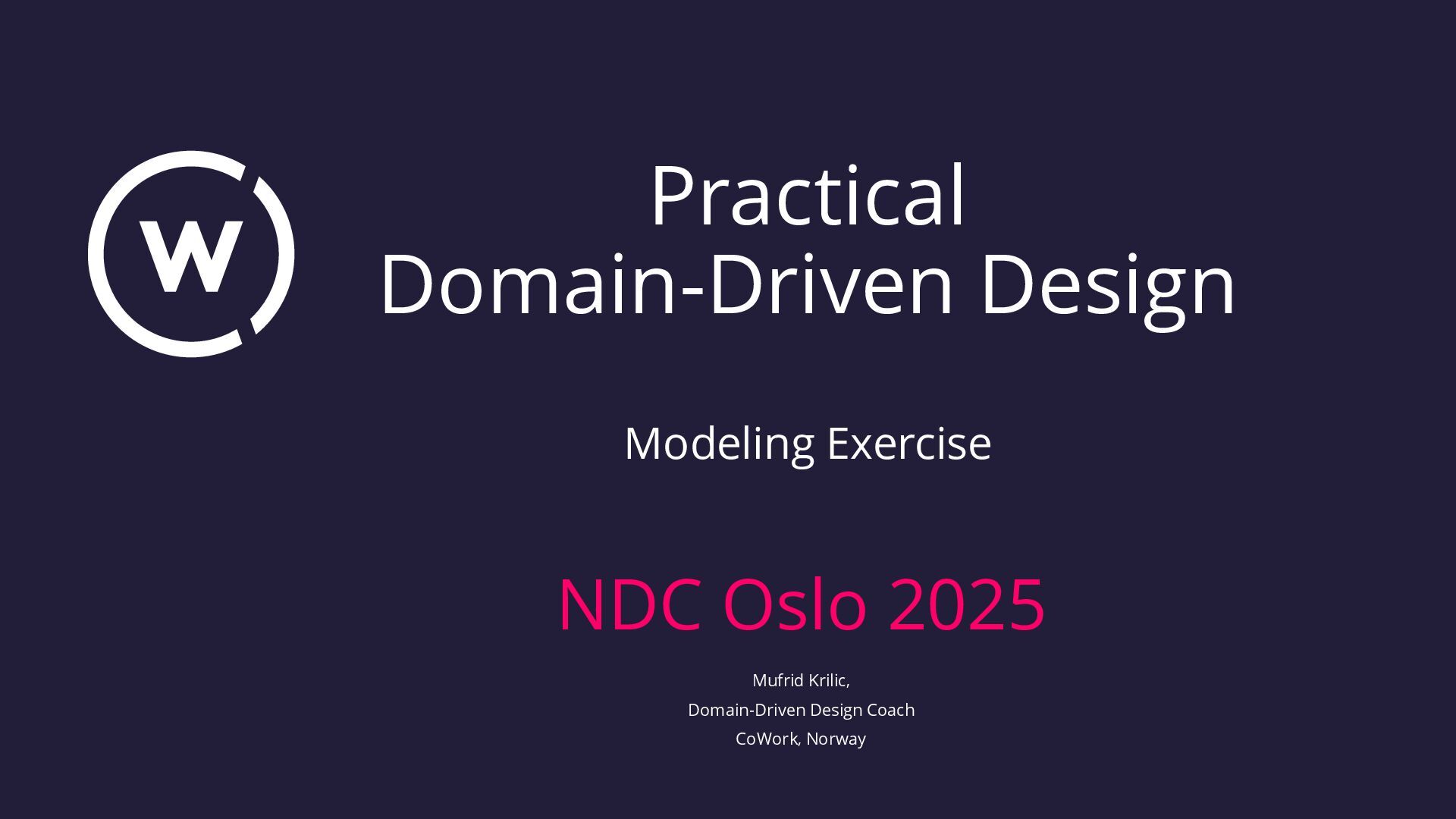 W

Practical
Domain-Driven Design

Modeling Exercise

NDC Oslo 2025

Mufrid Krilic,
Domain-Driven Design Coach
CoWork, Norway